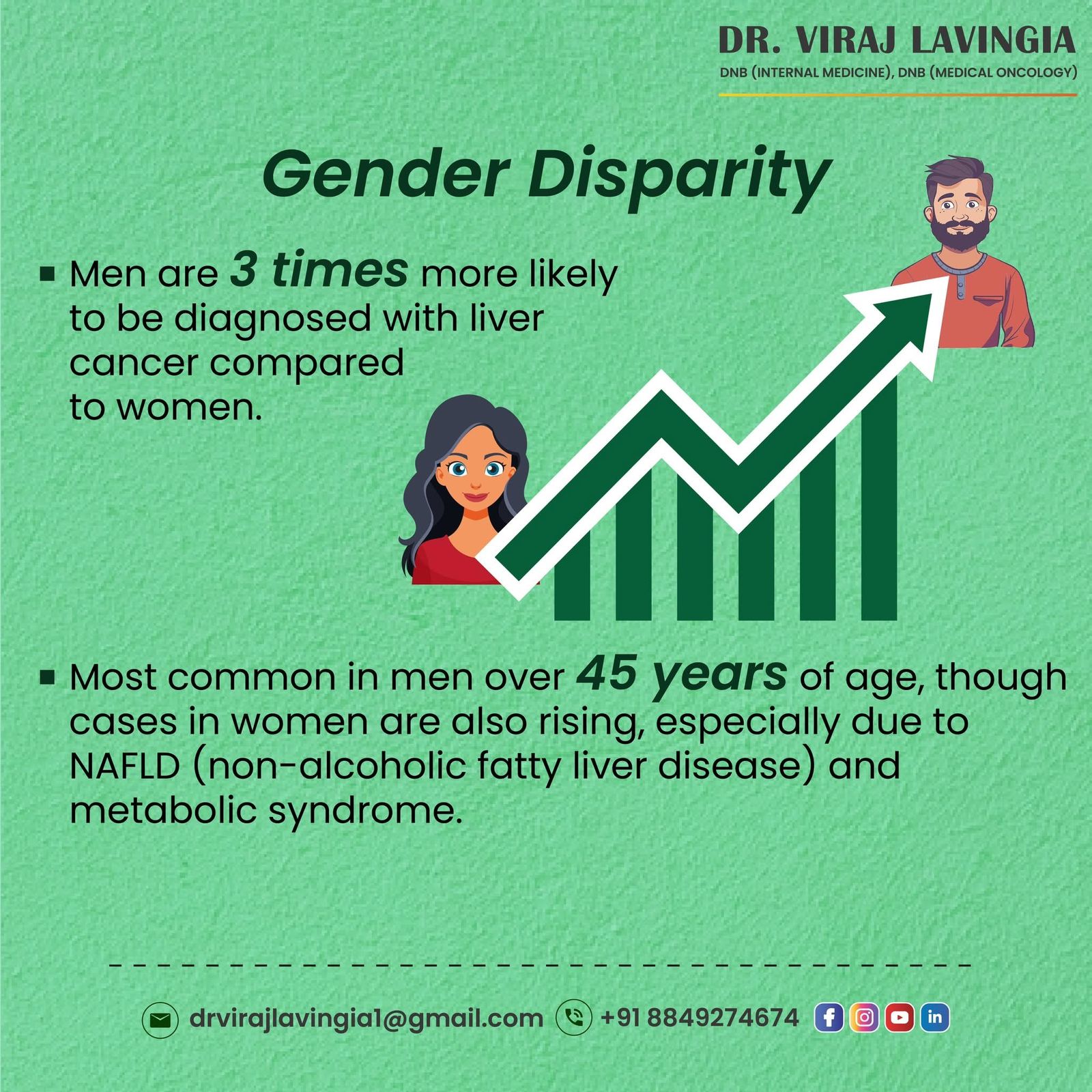 DR. VIRAJ LAVINGIA
DNB (INTERNAL MEDICINE), DNB (MEDICAL ONCOLOGY)

Gender Disparity

▪ Men are 3 times more likely to be diagnosed with liver cancer compared to women.

▪ Most common in men over 45 years of age, though cases in women are also rising, especially due to NAFLD (non-alcoholic fatty liver disease) and metabolic syndrome.

drvirajlavingia1@gmail.com +91 8849274674